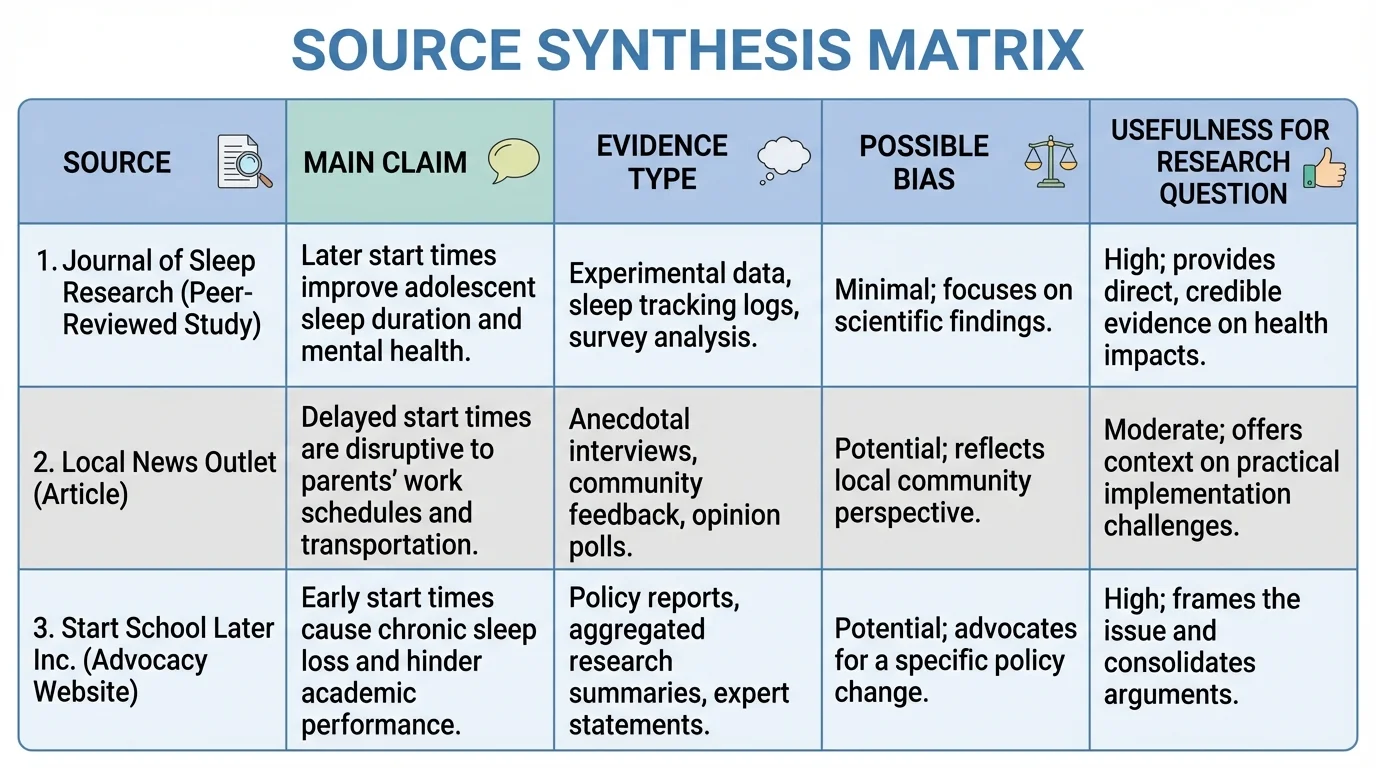 SOURCE SYNTHESIS MATRIX

| SOURCE | MAIN CLAIM | EVIDENCE TYPE | POSSIBLE BIAS | USEFULNESS FOR RESEARCH QUESTION |
|---|---|---|---|---|
| 1. Journal of Sleep Research (Peer-Reviewed Study) | Later start times improve adolescent sleep duration and mental health. | Experimental data, sleep tracking logs, survey analysis. | Minimal; focuses on scientific findings. | High; provides direct, credible evidence on health impacts. |
| 2. Local News Outlet (Article) | Delayed start times are disruptive to parents' work schedules and transportation. | Anecdotal interviews, community feedback, opinion polls. | Potential; reflects local community perspective. | Moderate; offers context on practical implementation challenges. |
| 3. Start School Later Inc. (Advocacy Website) | Early start times cause chronic sleep loss and hinder academic performance. | Policy reports, aggregated research summaries, expert statements. | Potential; advocates for a specific policy change. | High; frames the issue and consolidates arguments. |